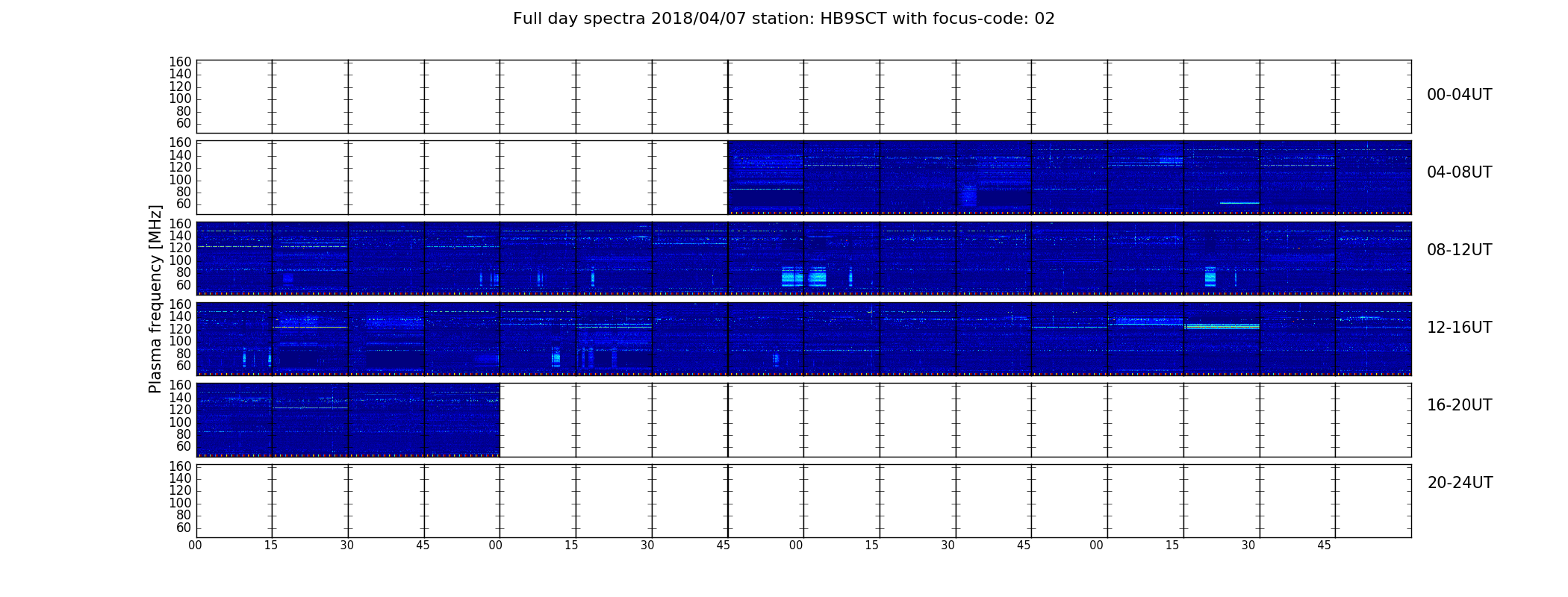 Full day spectra 2018/04/07 station: HB9SCT with focus-code: 02

Plasma frequency [MHz]

160
140
120
100
80
60

00-04UT

160
140
120
100
80
60

04-08UT

160
140
120
100
80
60

08-12UT

160
140
120
100
80
60

12-16UT

160
140
120
100
80
60

16-20UT

160
140
120
100
80
60

20-24UT

00 15 30 45 00 15 30 45 00 15 30 45 00 15 30 45